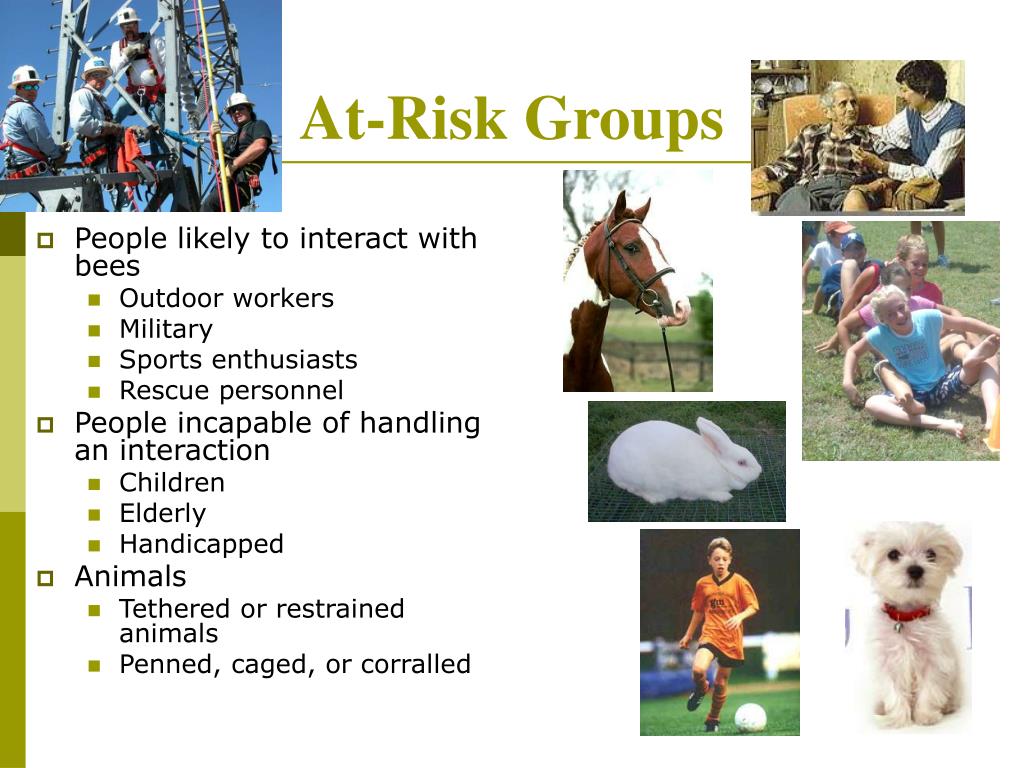 At-Risk Groups

People likely to interact with bees
Outdoor workers
Military
Sports enthusiasts
Rescue personnel

People incapable of handling an interaction
Children
Elderly
Handicapped

Animals
Tethered or restrained animals
Penned, caged, or corralled